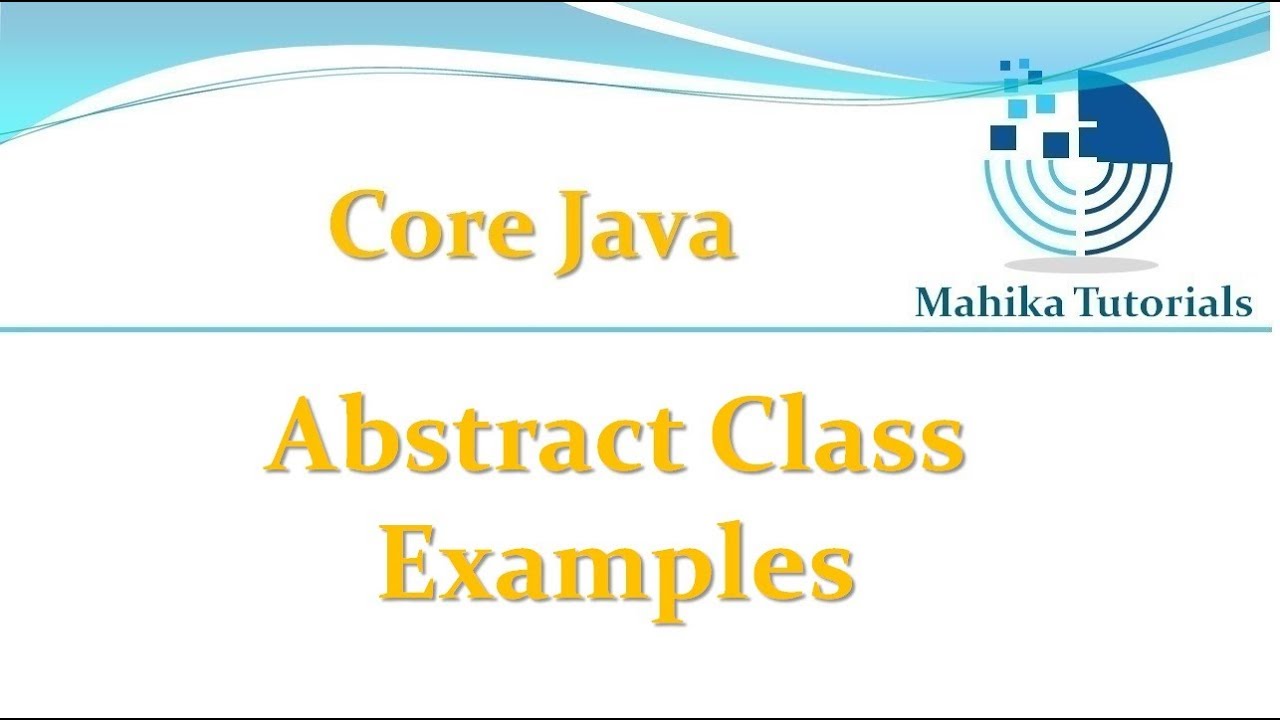 Core Java

Mahika Tutorials

Abstract Class Examples